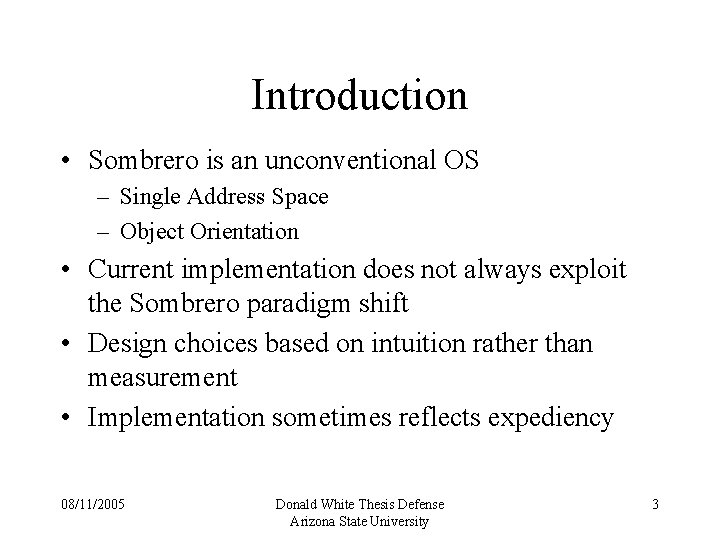 Introduction

• Sombrero is an unconventional OS
– Single Address Space
– Object Orientation
• Current implementation does not always exploit the Sombrero paradigm shift
• Design choices based on intuition rather than measurement
• Implementation sometimes reflects expediency

08/11/2005

Donald White Thesis Defense
Arizona State University

3